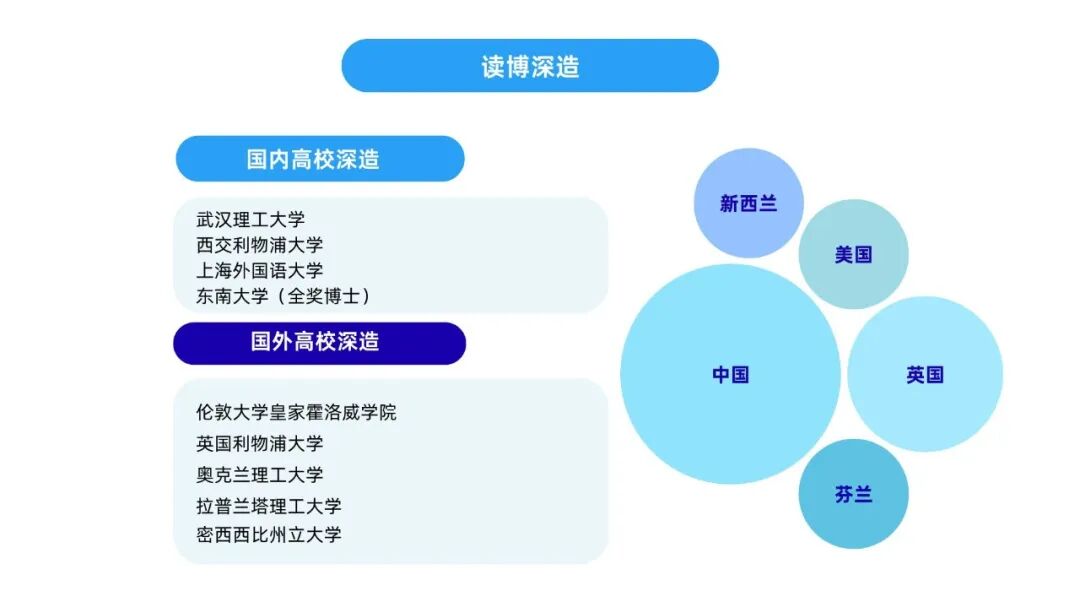 读博深造

国内高校深造

武汉理工大学
西交利物浦大学
上海外国语大学
东南大学（全奖博士）

国外高校深造

伦敦大学皇家霍洛威学院
英国利物浦大学
奥克兰理工大学
拉普兰塔理工大学
密西西比州立大学

新西兰
美国
中国
英国
芬兰